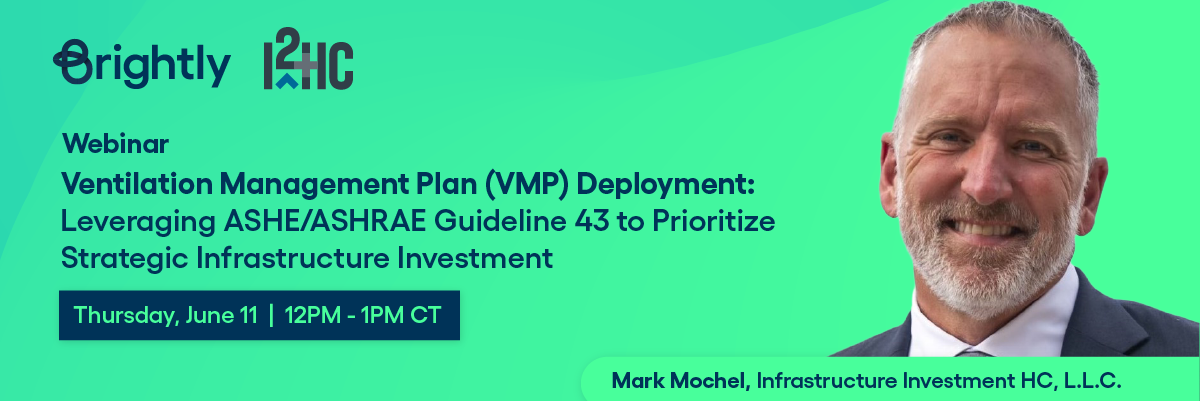 Brightly I2HC

Webinar

Ventilation Management Plan (VMP) Deployment: Leveraging ASHE/ASHRAE Guideline 43 to Prioritize Strategic Infrastructure Investment

Thursday, June 11 | 12PM - 1PM CT

Mark Mochel, Infrastructure Investment HC, L.L.C.